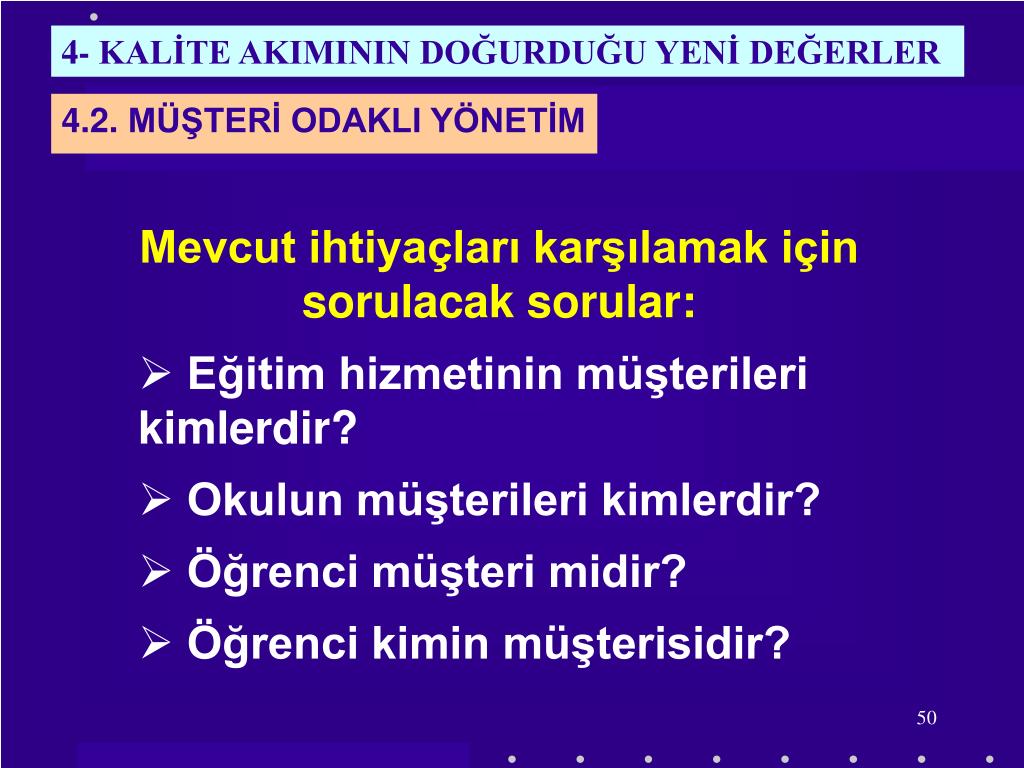 4- KALİTE AKIMININ DOĞURDUĞU YENİ DEĞERLER

4.2. MÜŞTERİ ODAKLI YÖNETİM

Mevcut ihtiyaçları karşılamak için sorulacak sorular:

➢ Eğitim hizmetinin müşterileri kimlerdir?

➢ Okulun müşterileri kimlerdir?

➢ Öğrenci müşteri midir?

➢ Öğrenci kimin müşterisidir?

50